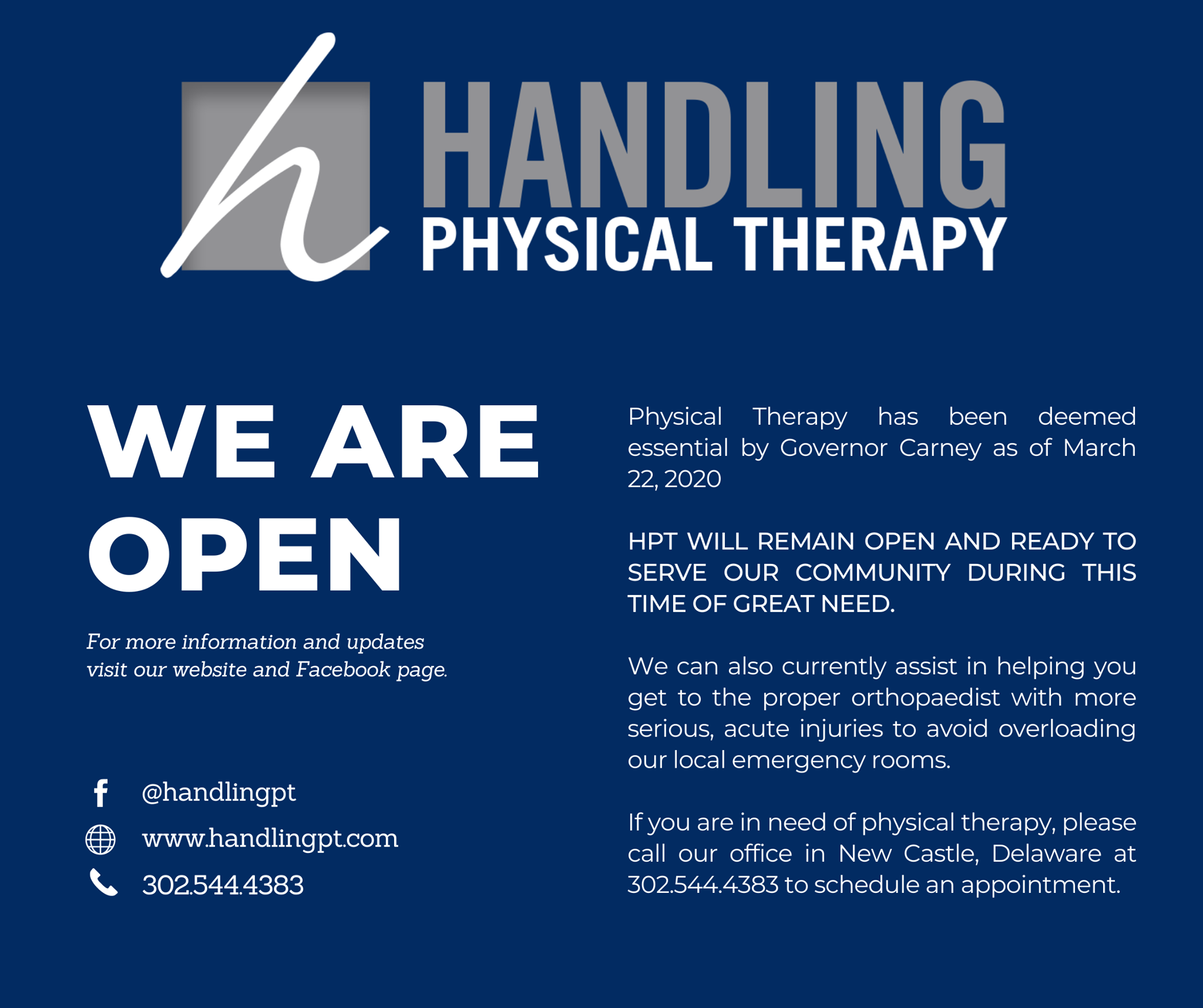 h HANDLING
PHYSICAL THERAPY

WE ARE OPEN

For more information and updates visit our website and Facebook page.

@handlingpt
www.handlingpt.com
302.544.4383

Physical Therapy has been deemed essential by Governor Carney as of March 22, 2020

HPT WILL REMAIN OPEN AND READY TO SERVE OUR COMMUNITY DURING THIS TIME OF GREAT NEED.

We can also currently assist in helping you get to the proper orthopaedist with more serious, acute injuries to avoid overloading our local emergency rooms.

If you are in need of physical therapy, please call our office in New Castle, Delaware at 302.544.4383 to schedule an appointment.